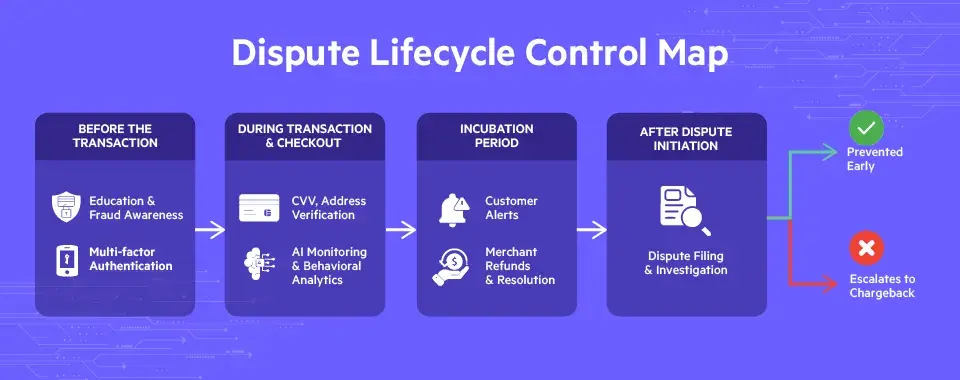 Dispute Lifecycle Control Map

BEFORE THE TRANSACTION

Education & Fraud Awareness

Multi-factor Authentication

DURING TRANSACTION & CHECKOUT

CVV, Address Verification

AI Monitoring & Behavioral Analytics

INCUBATION PERIOD

Customer Alerts

Merchant Refunds & Resolution

AFTER DISPUTE INITIATION

Dispute Filing & Investigation

Prevented Early

Escalates to Chargeback